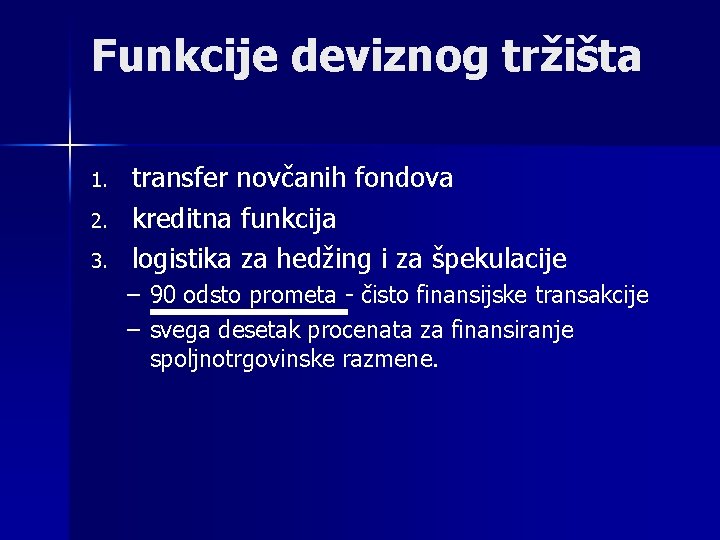 Funkcije deviznog tržišta

1. transfer novčanih fondova
2. kreditna funkcija
3. logistika za hedžing i za špekulacije
– 90 odsto prometa - čisto finansijske transakcije
– svega desetak procenata za finansiranje spoljnotrgovinske razmene.